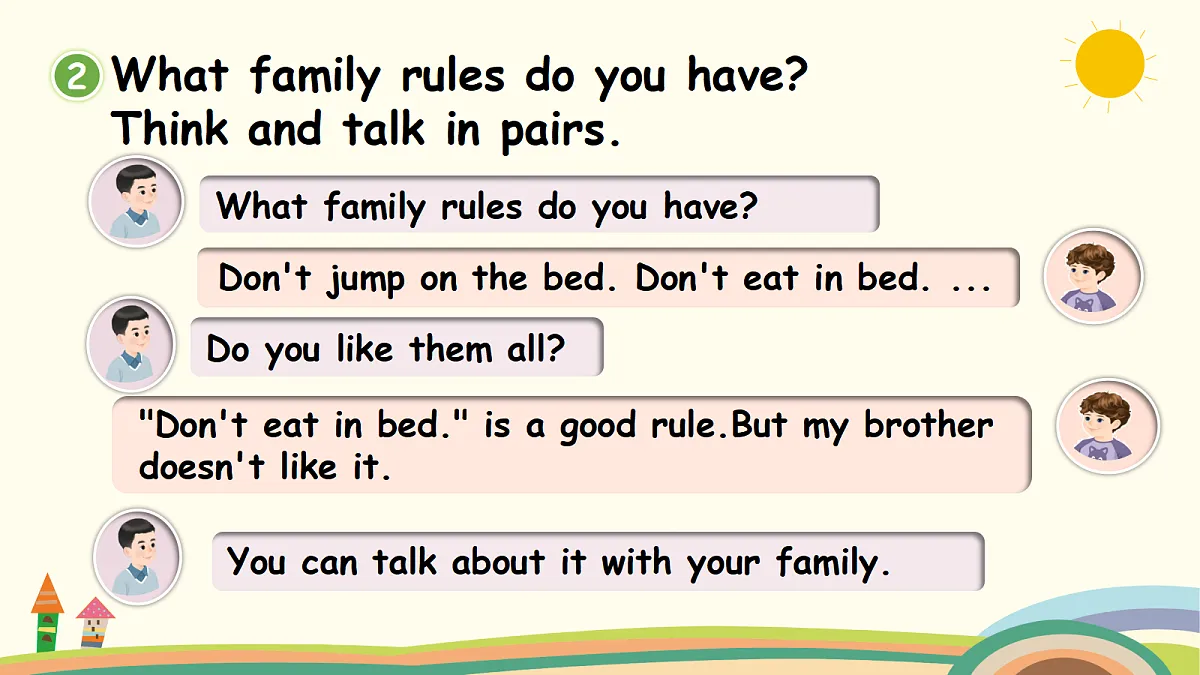 2 What family rules do you have? Think and talk in pairs.

What family rules do you have?

Don't jump on the bed. Don't eat in bed. ...

Do you like them all?

"Don't eat in bed." is a good rule.But my brother doesn't like it.

You can talk about it with your family.